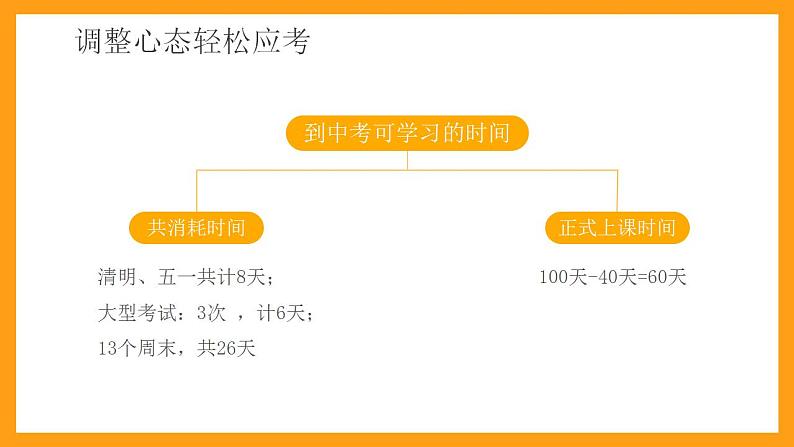 调整心态轻松应考

到中考可学习的时间

共消耗时间

清明、五一共计8天；
大型考试：3次 ，计6天；
13个周末，共26天

正式上课时间

100天-40天=60天